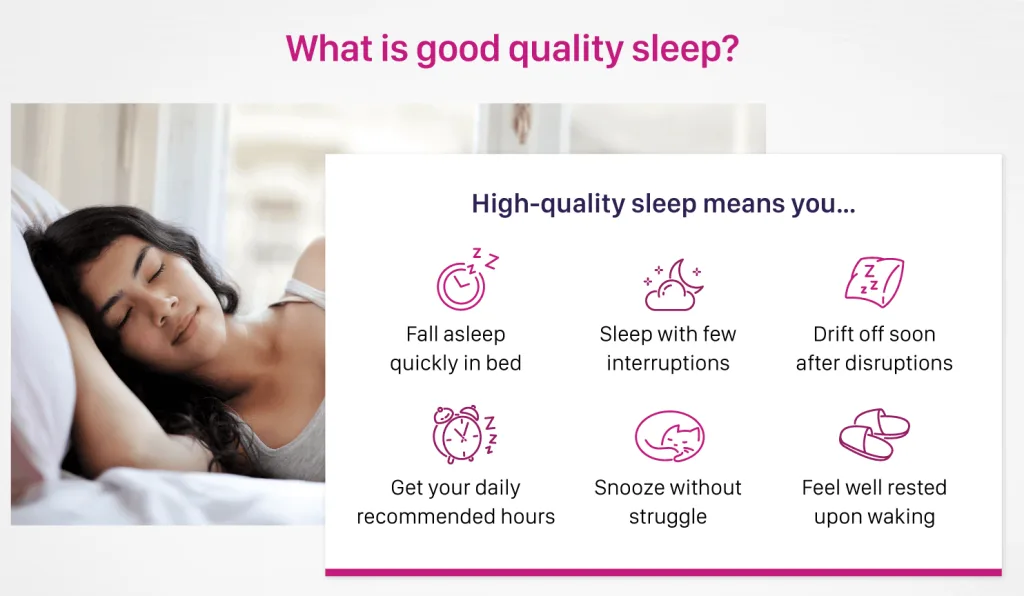 What is good quality sleep?

High-quality sleep means you...

Fall asleep quickly in bed

Sleep with few interruptions

Drift off soon after disruptions

Get your daily recommended hours

Snooze without struggle

Feel well rested upon waking